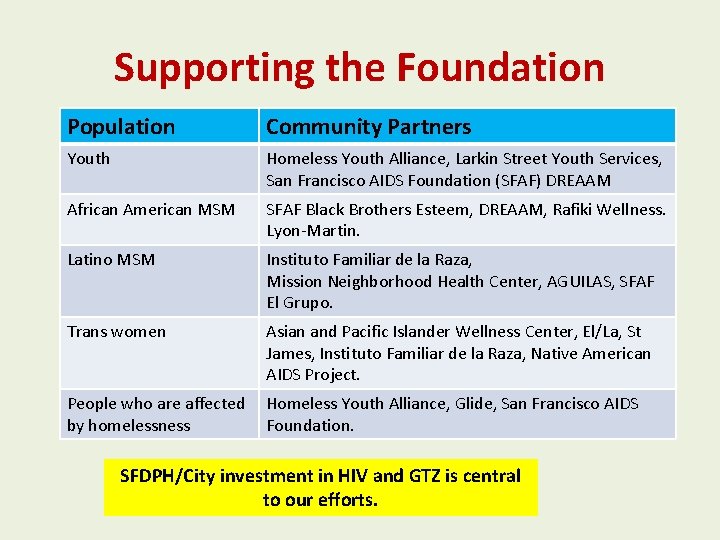 Supporting the Foundation

| Population | Community Partners |
|---|---|
| Youth | Homeless Youth Alliance, Larkin Street Youth Services, San Francisco AIDS Foundation (SFAF) DREAAM |
| African American MSM | SFAF Black Brothers Esteem, DREAAM, Rafiki Wellness. Lyon-Martin. |
| Latino MSM | Instituto Familiar de la Raza, Mission Neighborhood Health Center, AGUILAS, SFAF El Grupo. |
| Trans women | Asian and Pacific Islander Wellness Center, El/La, St James, Instituto Familiar de la Raza, Native American AIDS Project. |
| People who are affected by homelessness | Homeless Youth Alliance, Glide, San Francisco AIDS Foundation. |

SFDPH/City investment in HIV and GTZ is central to our efforts.